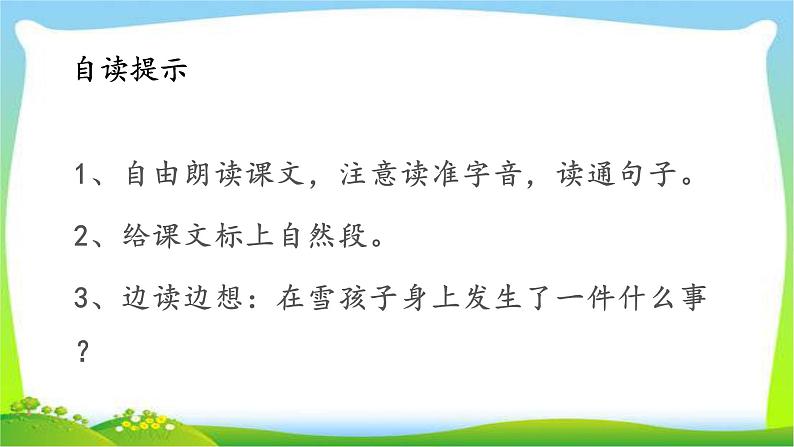 自读提示

1、自由朗读课文，注意读准字音，读通句子。

2、给课文标上自然段。

3、边读边想：在雪孩子身上发生了一件什么事？